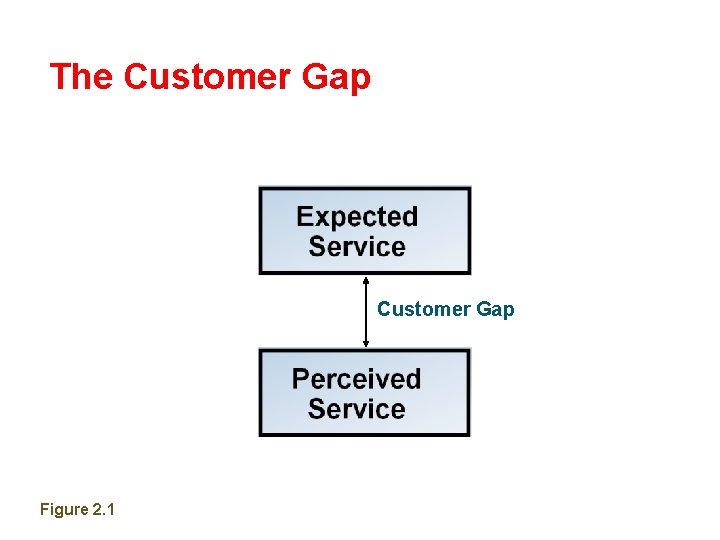 The Customer Gap

Expected Service

Customer Gap

Perceived Service

Figure 2.1